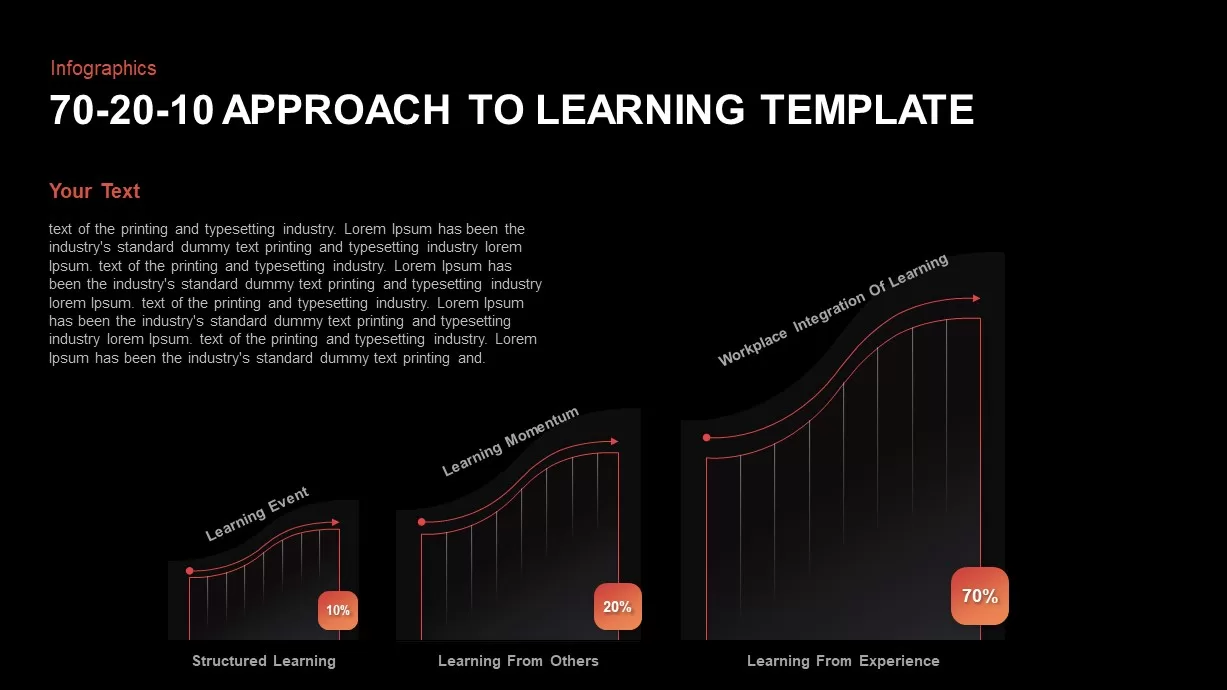 Infographics

70-20-10 APPROACH TO LEARNING TEMPLATE

Your Text

text of the printing and typesetting industry. Lorem Ipsum has been the industry's standard dummy text printing and typesetting industry lorem Ipsum. text of the printing and typesetting industry. Lorem Ipsum has been the industry's standard dummy text printing and typesetting industry lorem Ipsum. text of the printing and typesetting industry. Lorem Ipsum has been the industry's standard dummy text printing and typesetting industry lorem Ipsum. text of the printing and typesetting industry. Lorem Ipsum has been the industry's standard dummy text printing and.

Learning Event

10%

Structured Learning

Learning Momentum

20%

Learning From Others

Workplace Integration Of Learning

70%

Learning From Experience